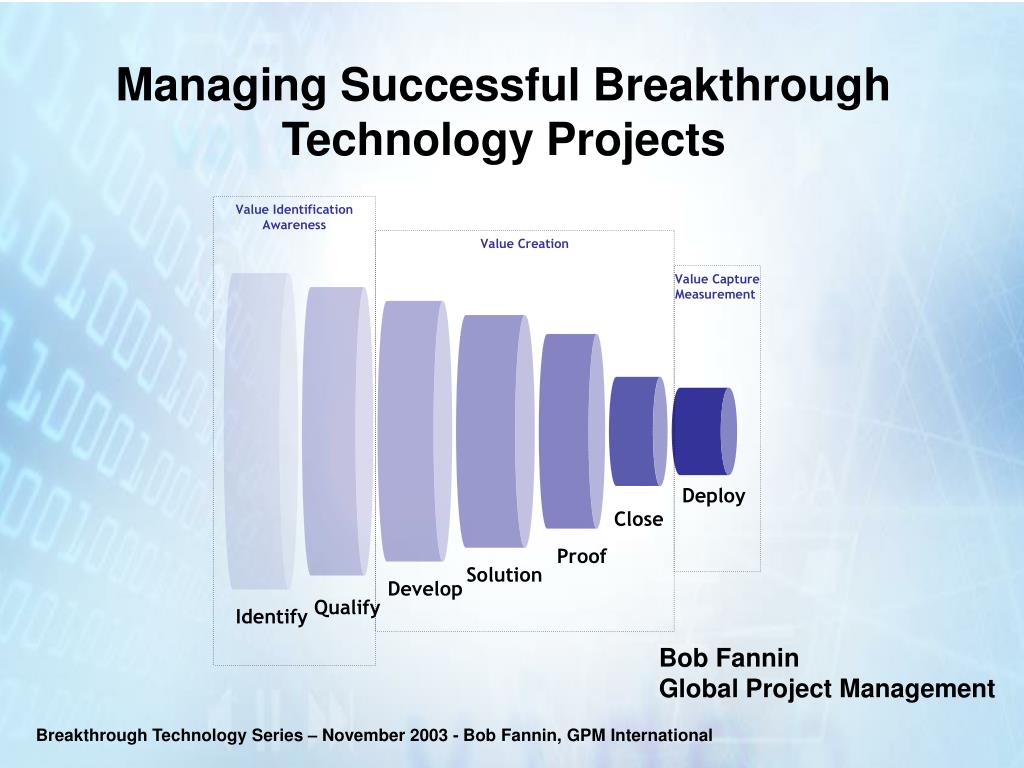 Managing Successful Breakthrough Technology Projects

Value Identification Awareness

Value Creation

Value Capture Measurement

Identify

Qualify

Develop

Solution

Proof

Close

Deploy

Bob Fannin
Global Project Management

Breakthrough Technology Series – November 2003 - Bob Fannin, GPM International